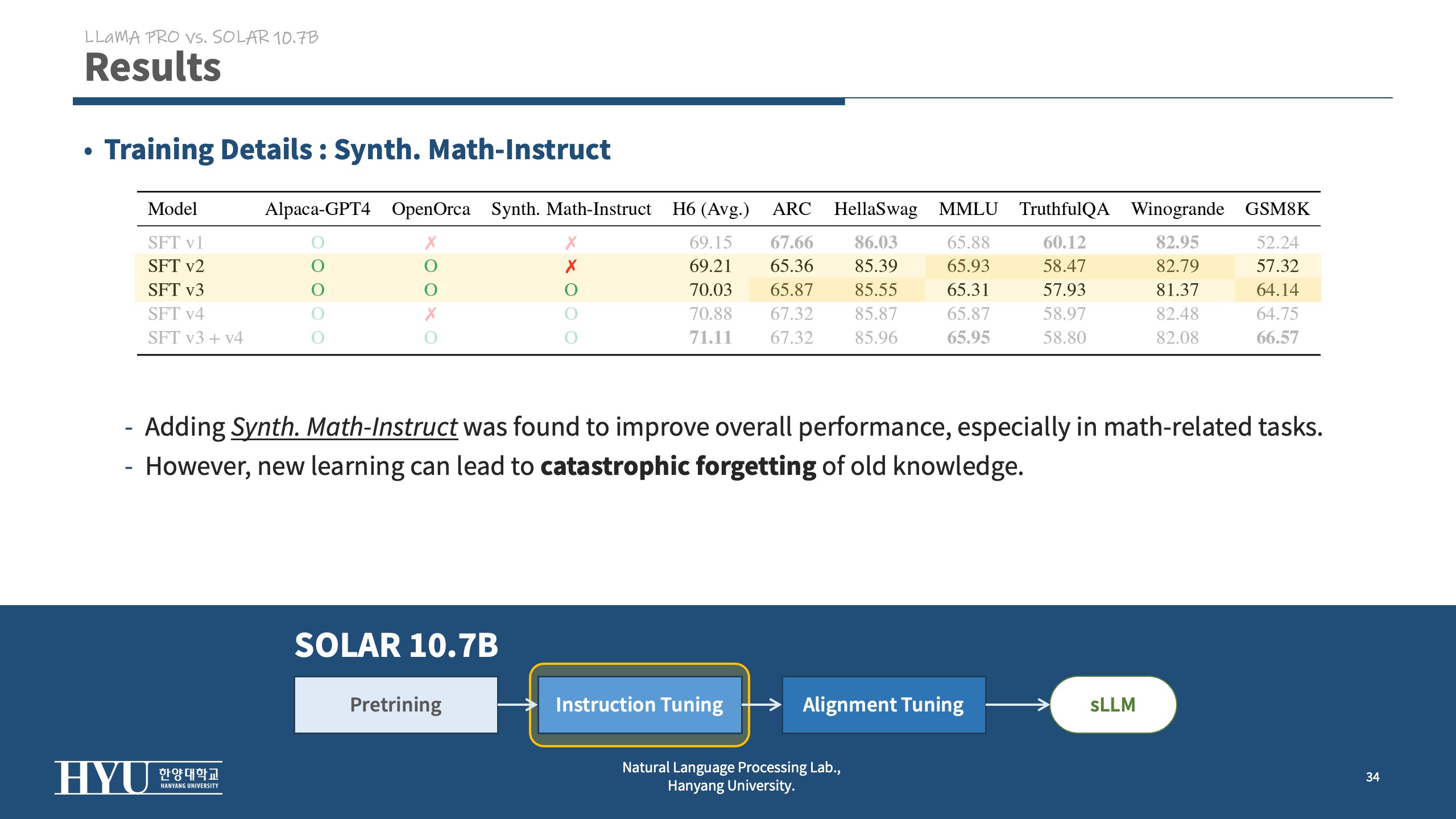 LLaMA PRO vs. SOLAR 10.7B
Results

• Training Details : Synth. Math-Instruct

| Model | Alpaca-GPT4 | OpenOrca | Synth. Math-Instruct | H6 (Avg.) | ARC | HellaSwag | MMLU | TruthfulQA | Winogrande | GSM8K |
|---|---|---|---|---|---|---|---|---|---|---|
| SFT v1 | O | ✗ | ✗ | 69.15 | 67.66 | 86.03 | 65.88 | 60.12 | 82.95 | 52.24 |
| SFT v2 | O | O | ✗ | 69.21 | 65.36 | 85.39 | 65.93 | 58.47 | 82.79 | 57.32 |
| SFT v3 | O | O | O | 70.03 | 65.87 | 85.55 | 65.31 | 57.93 | 81.37 | 64.14 |
| SFT v4 | O | ✗ | O | 70.88 | 67.32 | 85.87 | 65.87 | 58.97 | 82.48 | 64.75 |
| SFT v3 + v4 | O | O | O | 71.11 | 67.32 | 85.96 | 65.95 | 58.80 | 82.08 | 66.57 |

- Adding Synth. Math-Instruct was found to improve overall performance, especially in math-related tasks.
- However, new learning can lead to catastrophic forgetting of old knowledge.

SOLAR 10.7B
Pretrining
Instruction Tuning
Alignment Tuning
sLLM

HYU 한양대학교 HANYANG UNIVERSITY

Natural Language Processing Lab., Hanyang University.

34